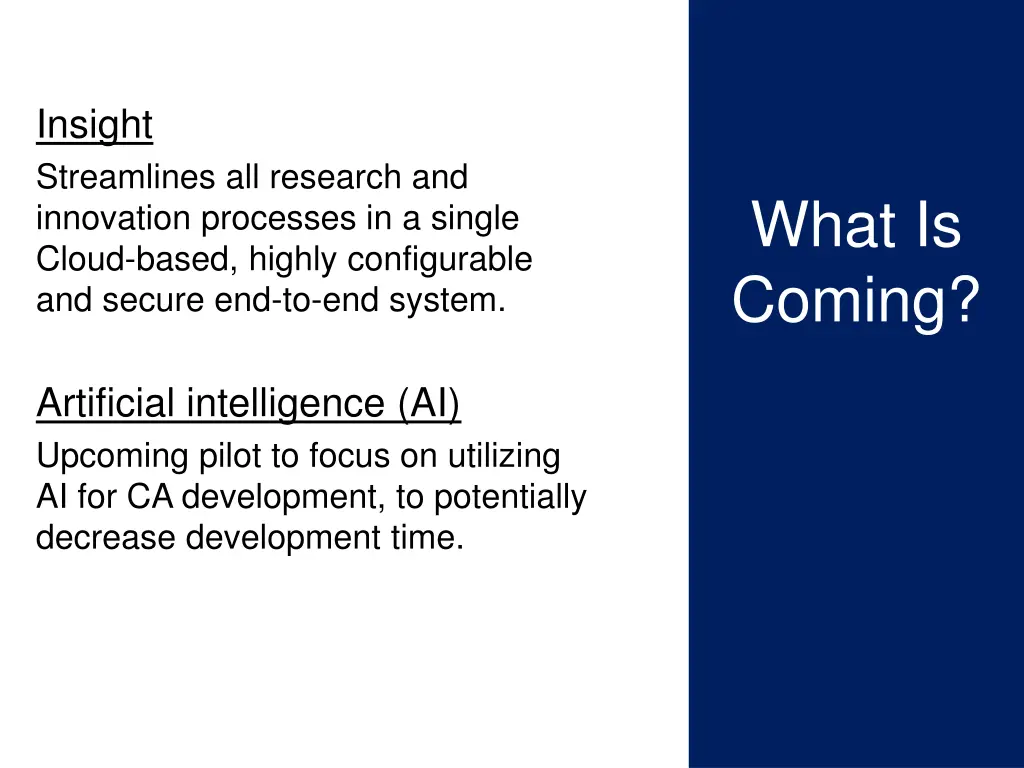 Insight

Streamlines all research and innovation processes in a single Cloud-based, highly configurable and secure end-to-end system.

Artificial intelligence (AI)

Upcoming pilot to focus on utilizing AI for CA development, to potentially decrease development time.

What Is Coming?